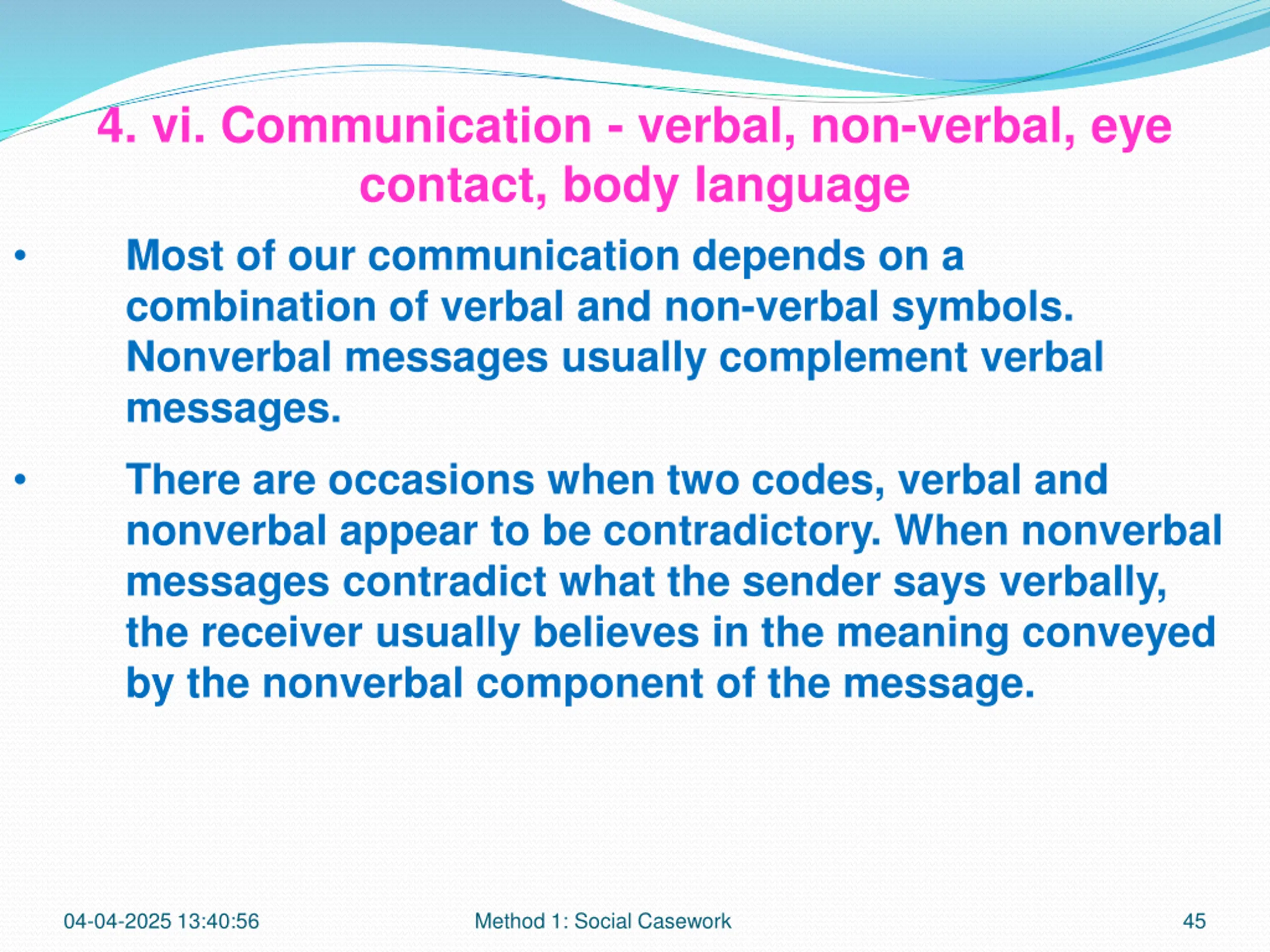 4. vi. Communication - verbal, non-verbal, eye contact, body language

• Most of our communication depends on a combination of verbal and non-verbal symbols. Nonverbal messages usually complement verbal messages.

• There are occasions when two codes, verbal and nonverbal appear to be contradictory. When nonverbal messages contradict what the sender says verbally, the receiver usually believes in the meaning conveyed by the nonverbal component of the message.

04-04-2025 13:40:56 Method 1: Social Casework 45